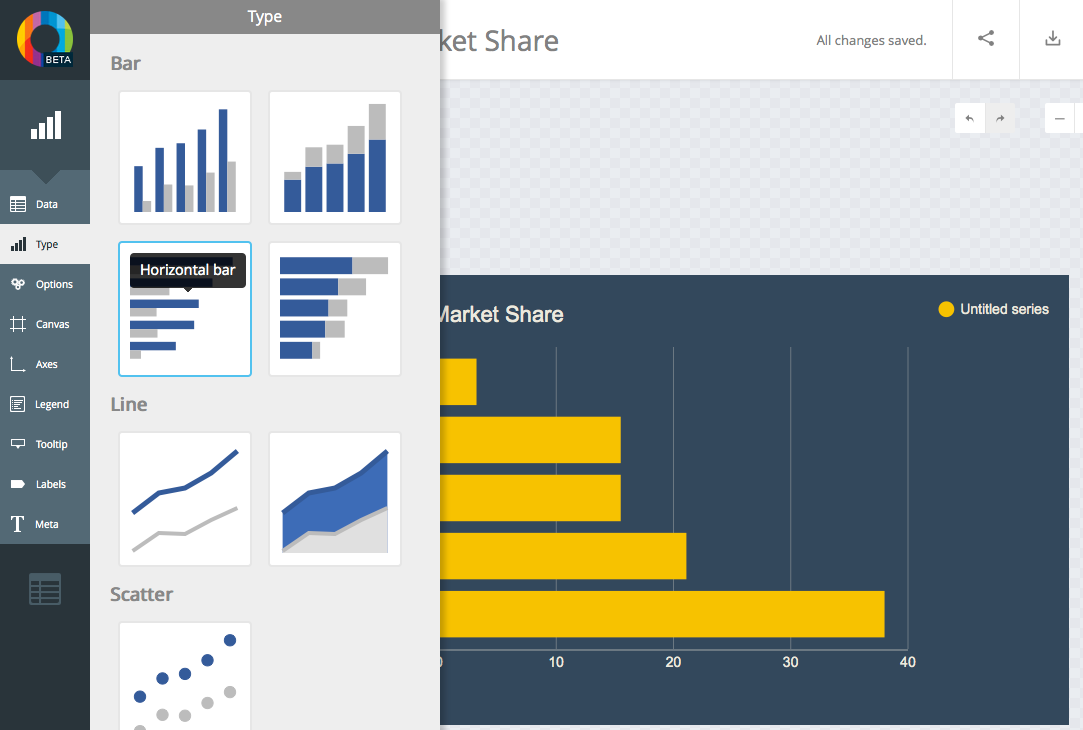 BETA

Data
Type
Options
Canvas
Axes
Legend
Tooltip
Labels
Meta

Type

Bar

Horizontal bar

Line

Scatter

ket Share

All changes saved.

Market Share

Untitled series

0
10
20
30
40